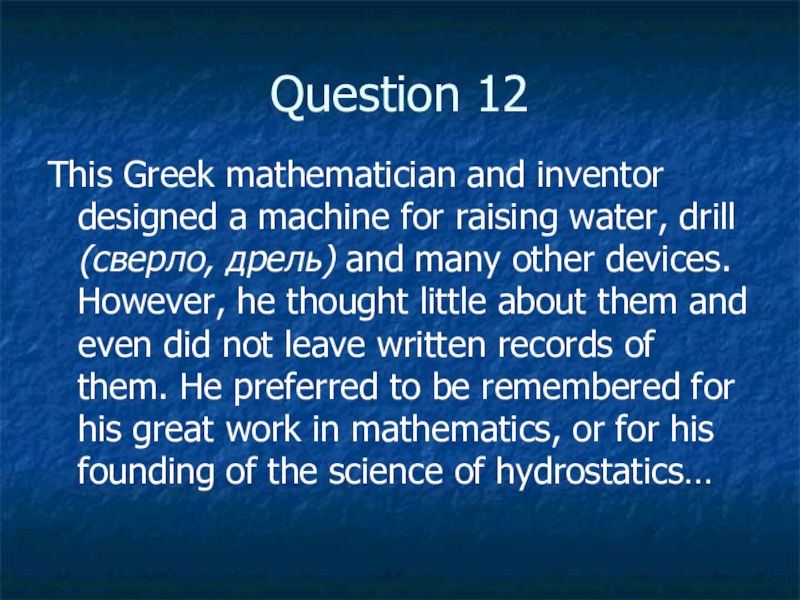 Question 12

This Greek mathematician and inventor designed a machine for raising water, drill (сверло, дрель) and many other devices. However, he thought little about them and even did not leave written records of them. He preferred to be remembered for his great work in mathematics, or for his founding of the science of hydrostatics…